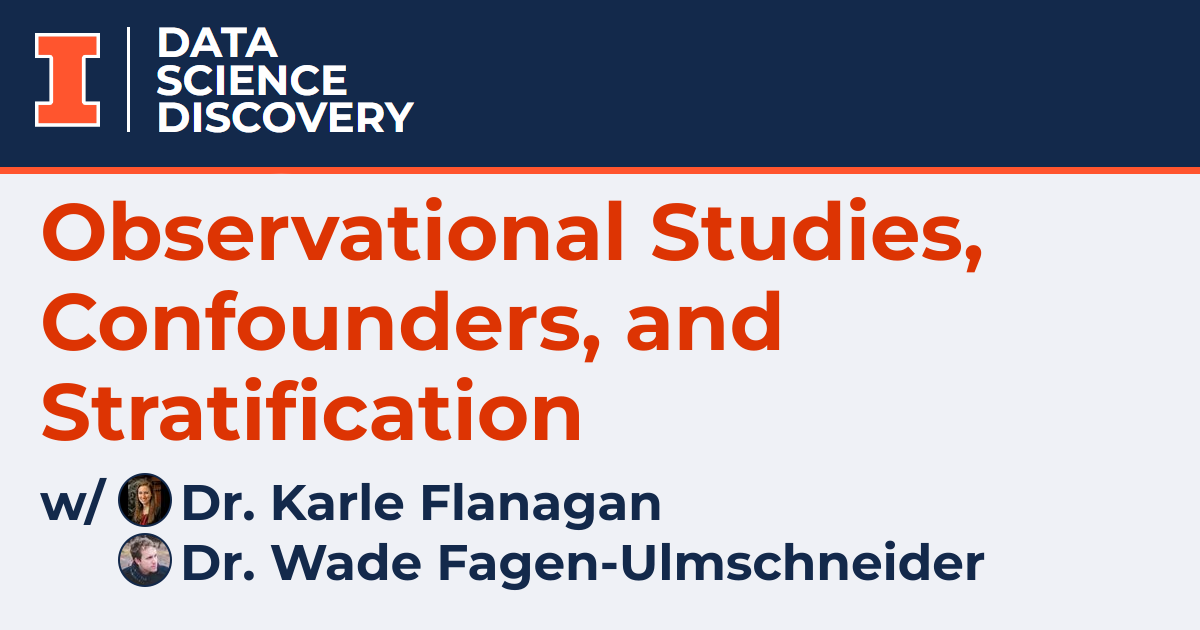 I

DATA
SCIENCE
DISCOVERY

Observational Studies, Confounders, and Stratification

w/ Dr. Karle Flanagan
Dr. Wade Fagen-Ulmschneider